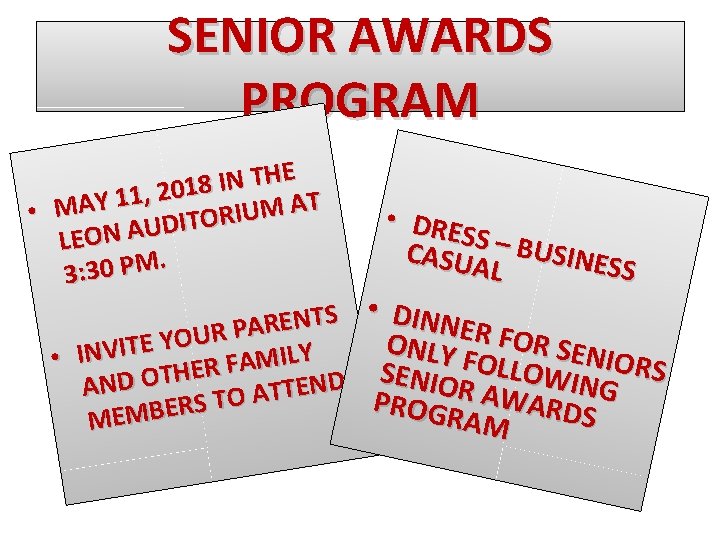 SENIOR AWARDS PROGRAM

• MAY 11, 2018 IN THE LEON AUDITORIUM AT 3:30 PM.

• INVITE YOUR PARENTS AND OTHER FAMILY MEMBERS TO ATTEND

• DRESS – BUSINESS CASUAL

• DINNER FOR SENIORS ONLY FOLLOWING SENIOR AWARDS PROGRAM